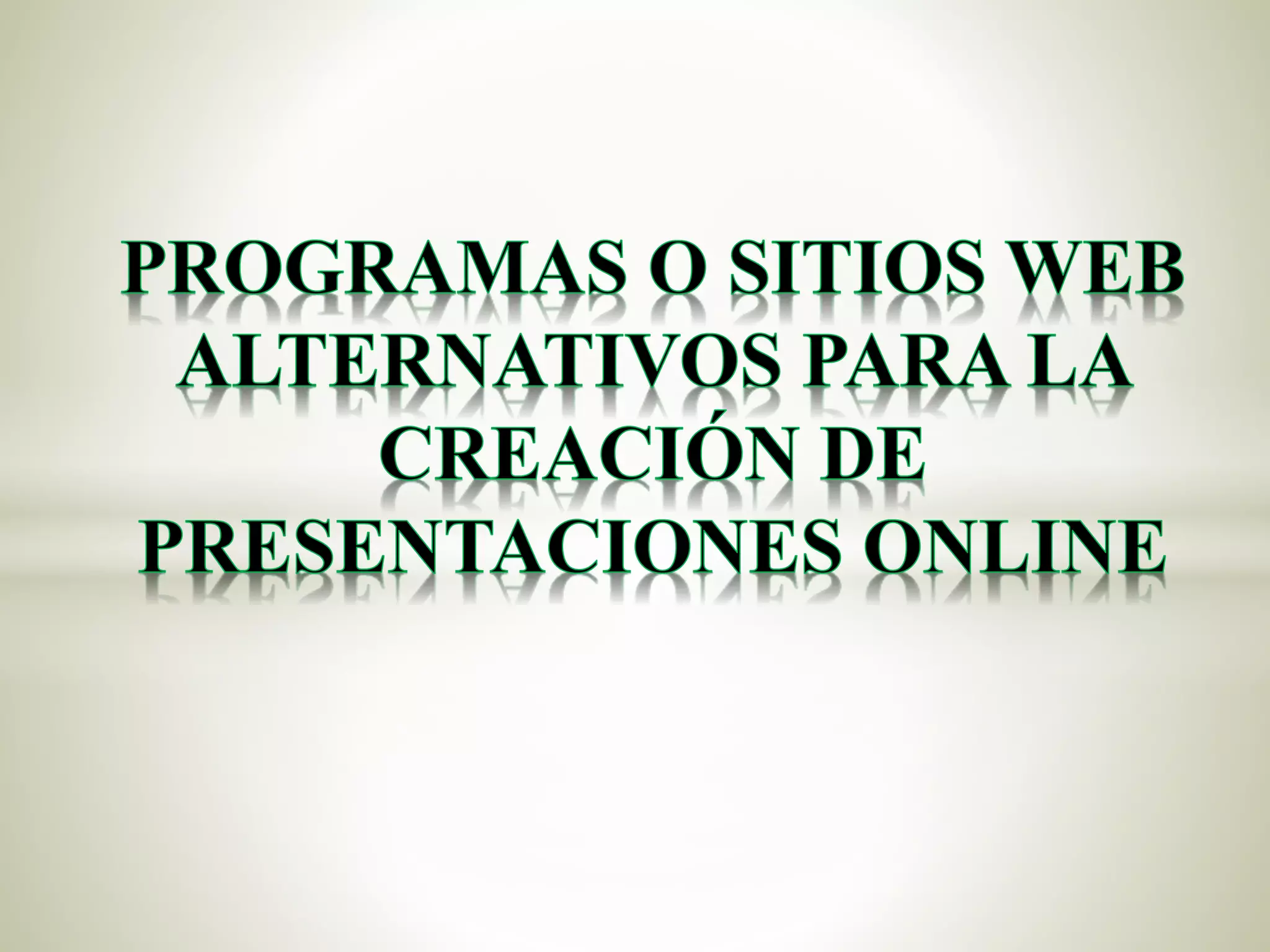 PROGRAMAS O SITIOS WEB ALTERNATIVOS PARA LA CREACIÓN DE PRESENTACIONES ONLINE